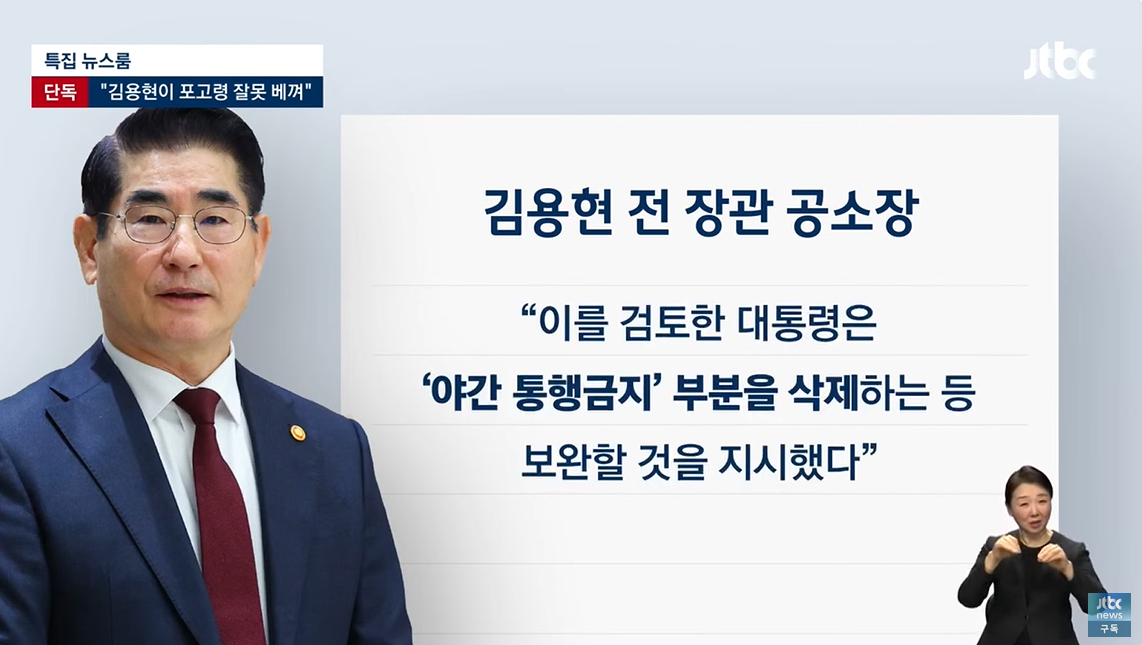 특집 뉴스룸

단독 "김용현이 포고령 잘못 베껴"

jtbc

김용현 전 장관 공소장

“이를 검토한 대통령은 ‘야간 통행금지’ 부분을 삭제하는 등 보완할 것을 지시했다”

jtbc news 구독